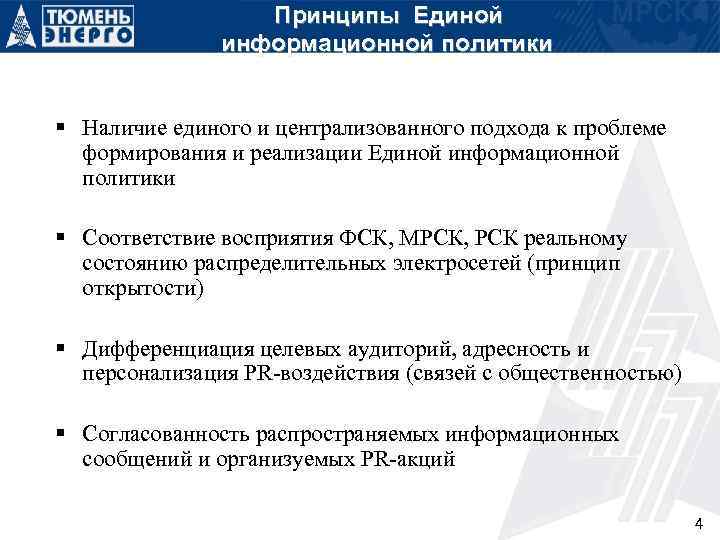 ТЮМЕНЬ ЭНЕРГО

Принципы Единой информационной политики

МРСК

▪ Наличие единого и централизованного подхода к проблеме формирования и реализации Единой информационной политики

▪ Соответствие восприятия ФСК, МРСК, РСК реальному состоянию распределительных электросетей (принцип открытости)

▪ Дифференциация целевых аудиторий, адресность и персонализация PR-воздействия (связей с общественностью)

▪ Согласованность распространяемых информационных сообщений и организуемых PR-акций

4